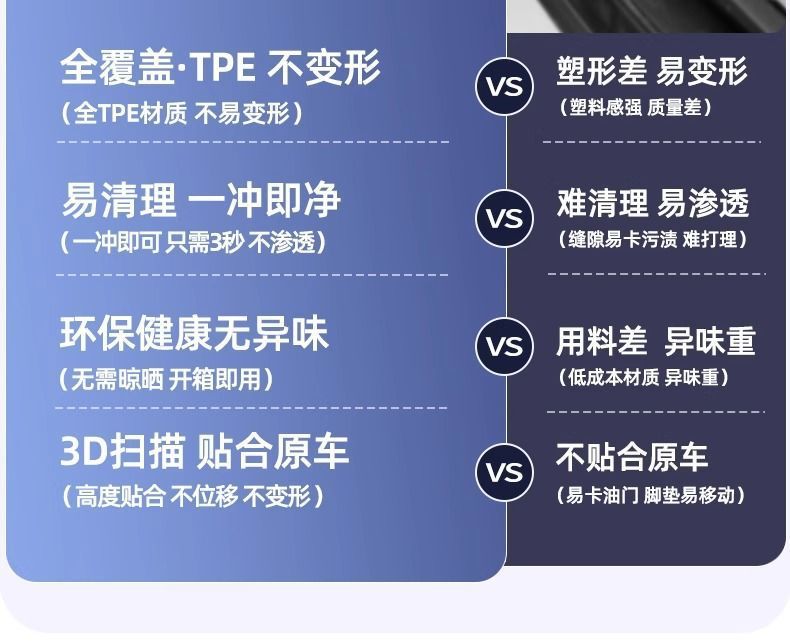 全覆盖·TPE 不变形
（全TPE材质 不易变形）

VS

塑形差 易变形
（塑料感强 质量差）

易清理 一冲即净
（一冲即可 只需3秒 不渗透）

VS

难清理 易渗透
（缝隙易卡污渍 难打理）

环保健康无异味
（无需晾晒 开箱即用）

VS

用料差 异味重
（低成本材质 异味重）

3D扫描 贴合原车
（高度贴合 不位移 不变形）

VS

不贴合原车
（易卡油门 脚垫易移动）